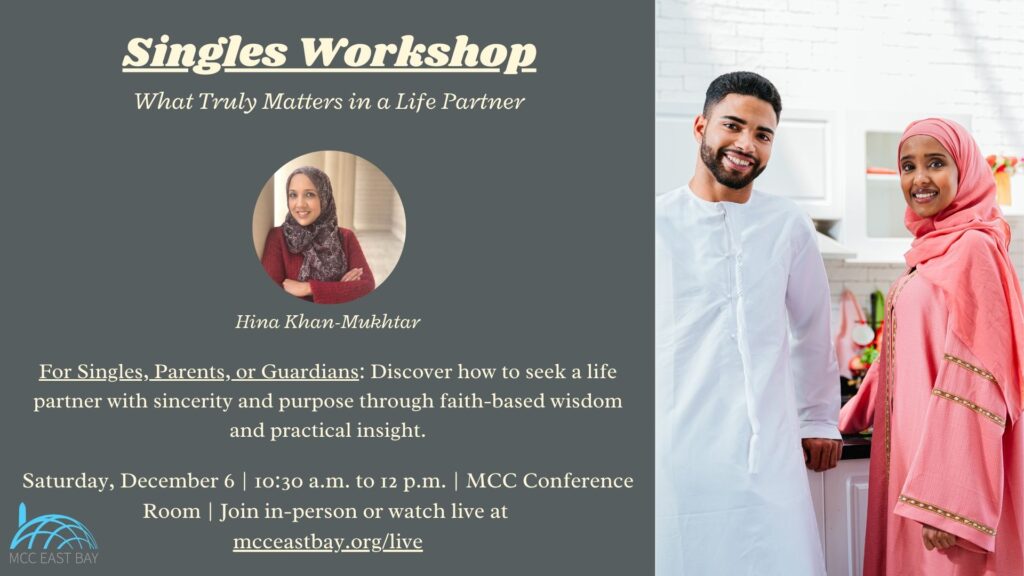 Singles Workshop

What Truly Matters in a Life Partner

Hina Khan-Mukhtar

For Singles, Parents, or Guardians: Discover how to seek a life partner with sincerity and purpose through faith-based wisdom and practical insight.

Saturday, December 6 | 10:30 a.m. to 12 p.m. | MCC Conference Room | Join in-person or watch live at mcceastbay.org/live

MCC EAST BAY